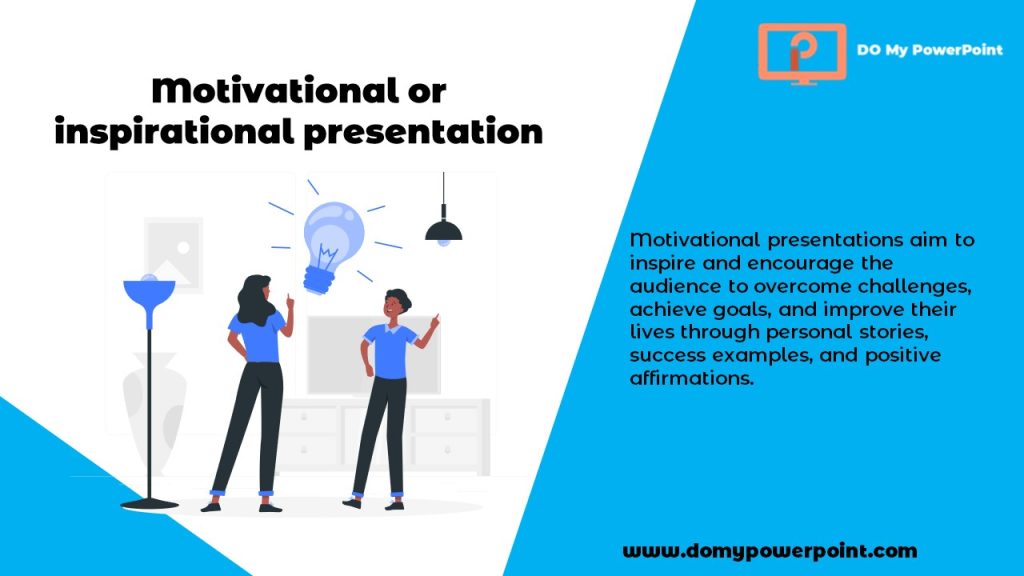 DO My PowerPoint

Motivational or inspirational presentation

Motivational presentations aim to inspire and encourage the audience to overcome challenges, achieve goals, and improve their lives through personal stories, success examples, and positive affirmations.

www.domypowerpoint.com